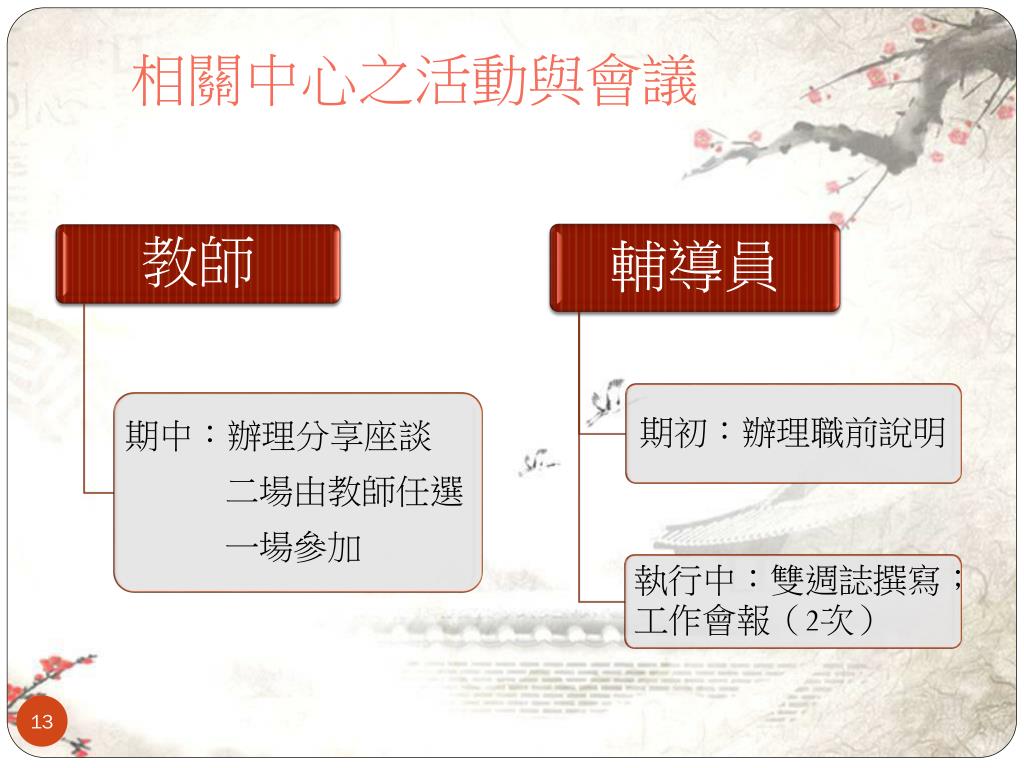 相關中心之活動與會議

教師

期中：辦理分享座談
二場由教師任選
一場參加

輔導員

期初：辦理職前說明

執行中：雙週誌撰寫；工作會報（2次）

13